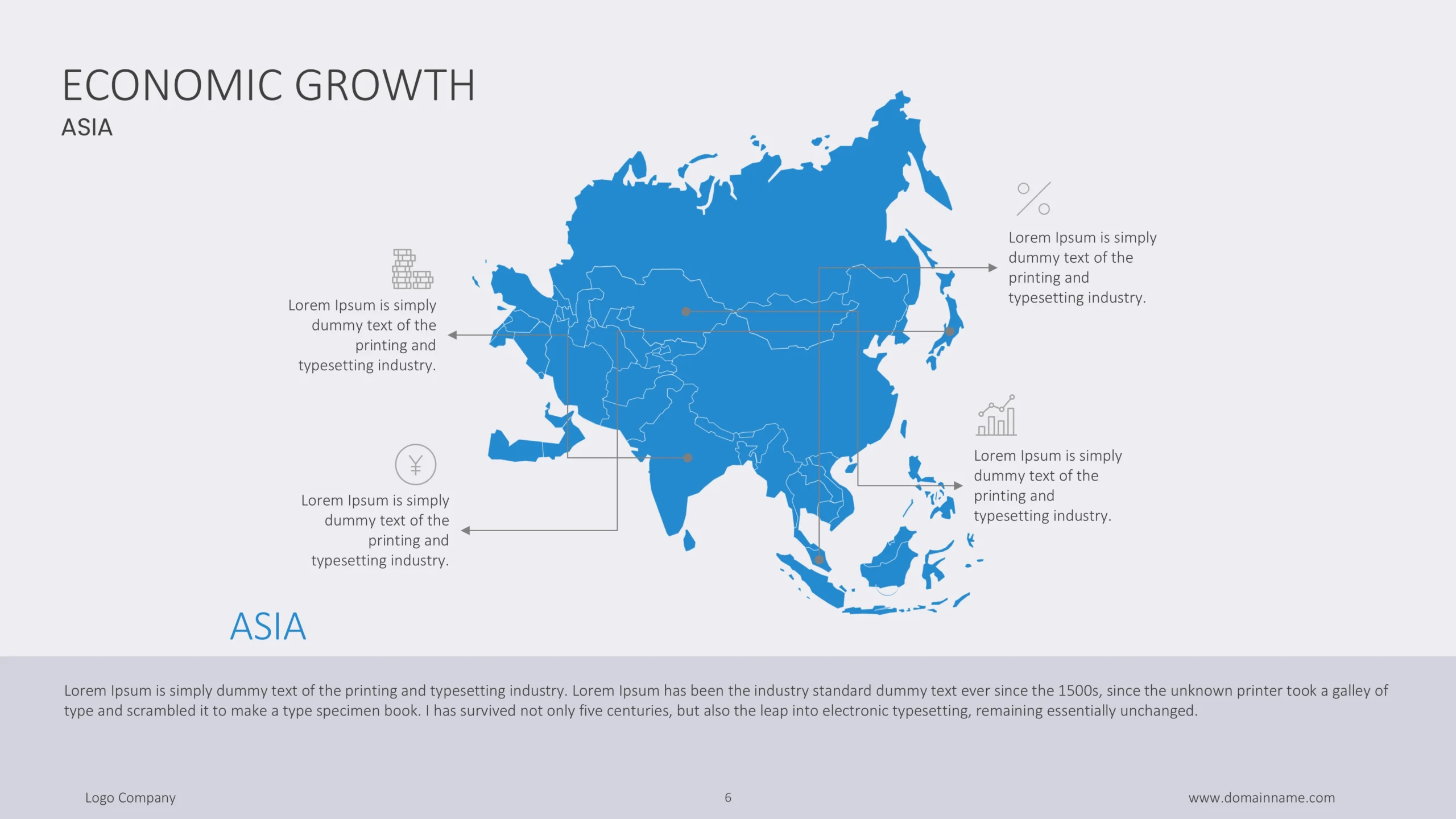 ECONOMIC GROWTH
ASIA

Lorem Ipsum is simply dummy text of the printing and typesetting industry.

Lorem Ipsum is simply dummy text of the printing and typesetting industry.

Lorem Ipsum is simply dummy text of the printing and typesetting industry.

Lorem Ipsum is simply dummy text of the printing and typesetting industry.

ASIA

Lorem Ipsum is simply dummy text of the printing and typesetting industry. Lorem Ipsum has been the industry standard dummy text ever since the 1500s, since the unknown printer took a galley of type and scrambled it to make a type specimen book. I has survived not only five centuries, but also the leap into electronic typesetting, remaining essentially unchanged.

Logo Company
6
www.domainname.com